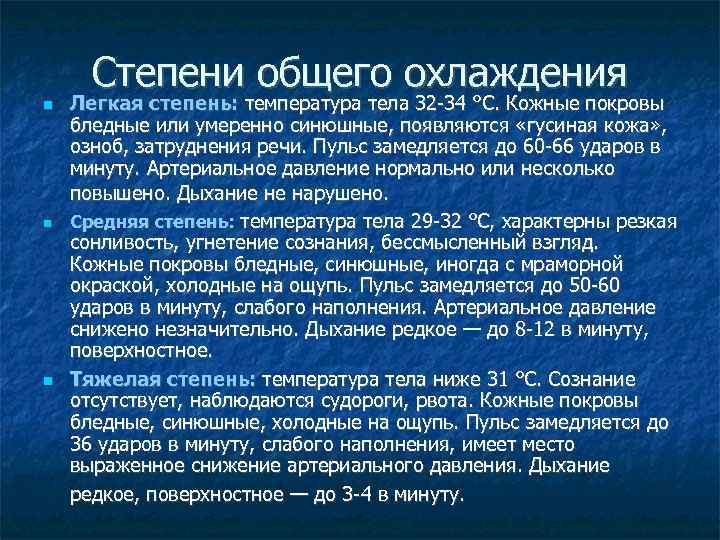 Степени общего охлаждения

Легкая степень: температура тела 32-34 °С. Кожные покровы бледные или умеренно синюшные, появляются «гусиная кожа», озноб, затруднения речи. Пульс замедляется до 60-66 ударов в минуту. Артериальное давление нормально или несколько повышено. Дыхание не нарушено.

Средняя степень: температура тела 29-32 °С, характерны резкая сонливость, угнетение сознания, бессмысленный взгляд. Кожные покровы бледные, синюшные, иногда с мраморной окраской, холодные на ощупь. Пульс замедляется до 50-60 ударов в минуту, слабого наполнения. Артериальное давление снижено незначительно. Дыхание редкое — до 8-12 в минуту, поверхностное.

Тяжелая степень: температура тела ниже 31 °С. Сознание отсутствует, наблюдаются судороги, рвота. Кожные покровы бледные, синюшные, холодные на ощупь. Пульс замедляется до 36 ударов в минуту, слабого наполнения, имеет место выраженное снижение артериального давления. Дыхание редкое, поверхностное — до 3-4 в минуту.